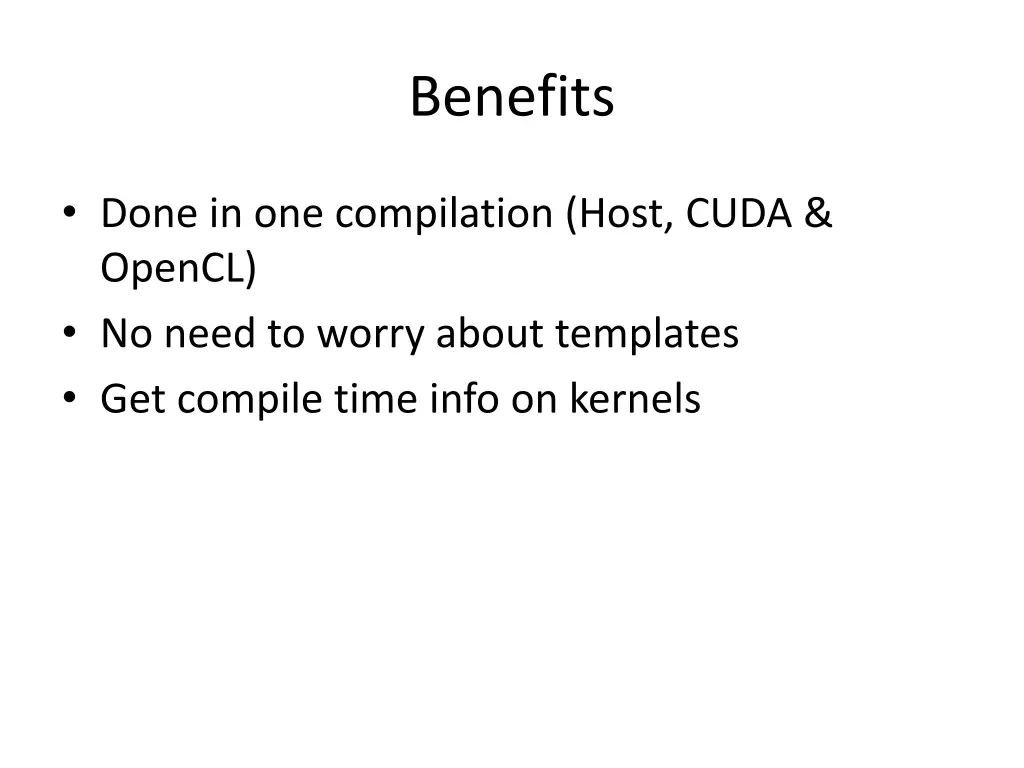 Benefits

• Done in one compilation (Host, CUDA & OpenCL)
• No need to worry about templates
• Get compile time info on kernels